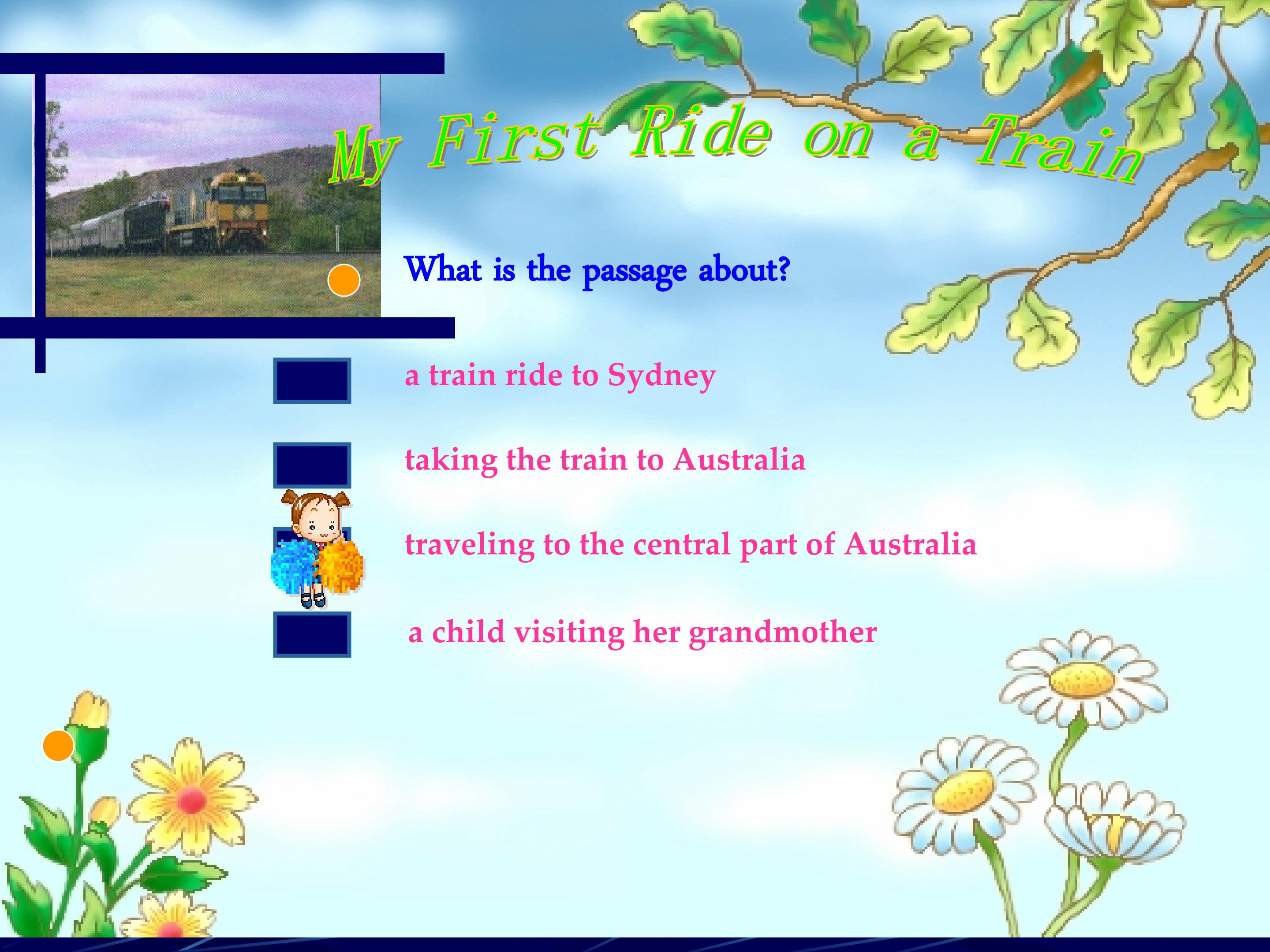 My First Ride on a Train

What is the passage about?

a train ride to Sydney

taking the train to Australia

traveling to the central part of Australia

a child visiting her grandmother